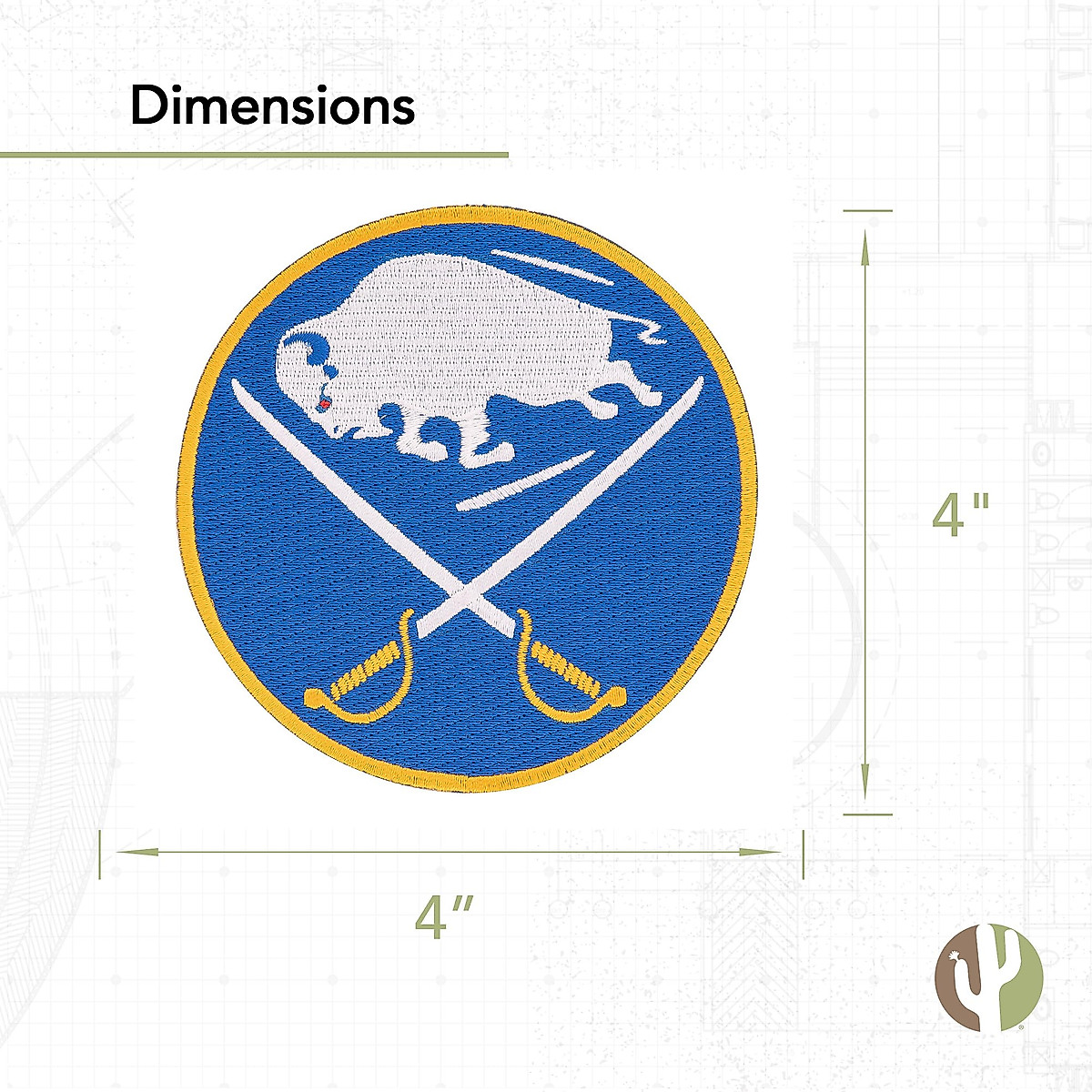 Dimensions

4"

4"